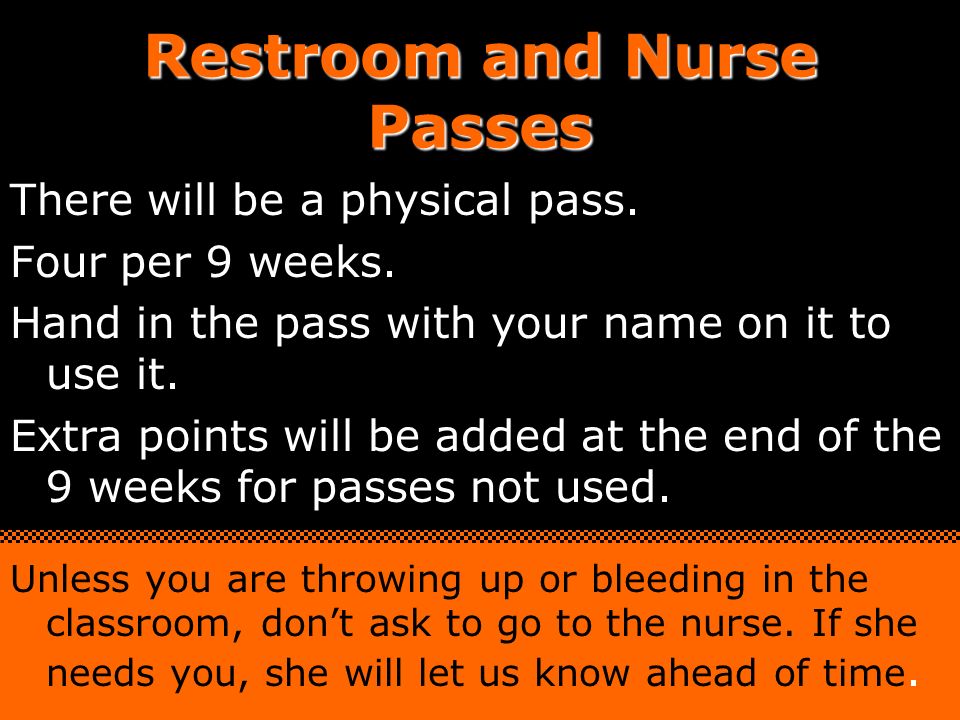 Restroom and Nurse Passes

There will be a physical pass.

Four per 9 weeks.

Hand in the pass with your name on it to use it.

Extra points will be added at the end of the 9 weeks for passes not used.

Unless you are throwing up or bleeding in the classroom, don’t ask to go to the nurse. If she needs you, she will let us know ahead of time.